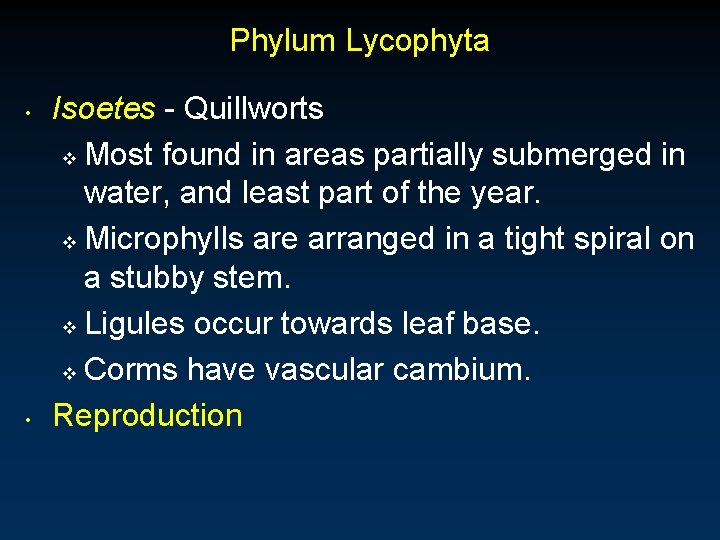 Phylum Lycophyta

• Isoetes - Quillworts
  ❖ Most found in areas partially submerged in water, and least part of the year.
  ❖ Microphylls are arranged in a tight spiral on a stubby stem.
  ❖ Ligules occur towards leaf base.
  ❖ Corms have vascular cambium.
• Reproduction